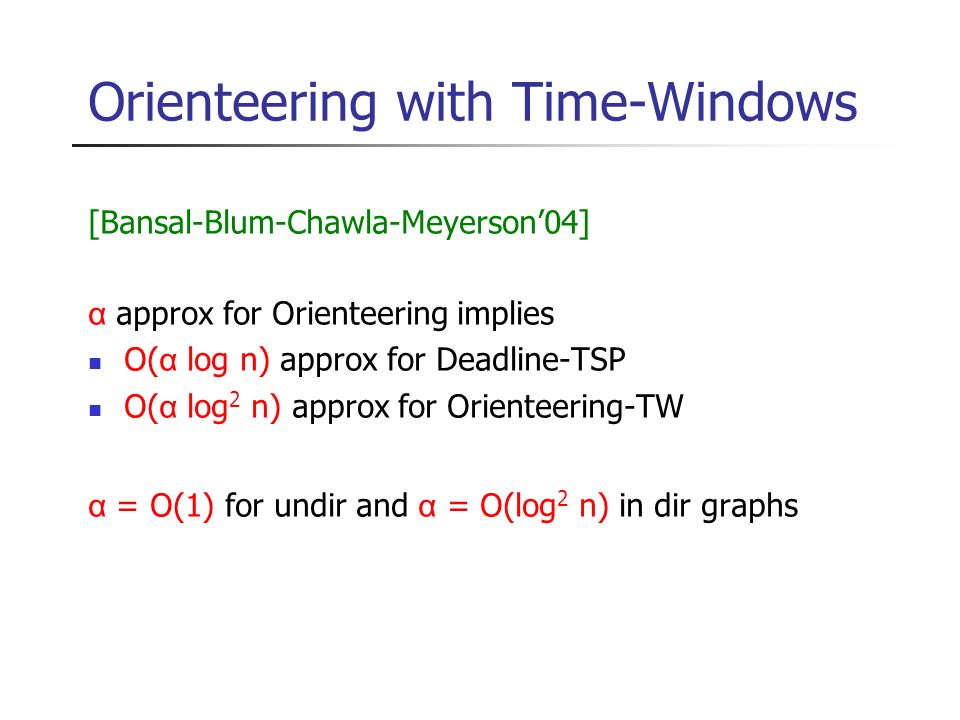 Orienteering with Time-Windows

[Bansal-Blum-Chawla-Meyerson'04]

$\alpha$ approx for Orienteering implies
- $O(\alpha \log n)$ approx for Deadline-TSP
- $O(\alpha \log^2 n)$ approx for Orienteering-TW

$\alpha = O(1)$ for undir and $\alpha = O(\log^2 n)$ in dir graphs